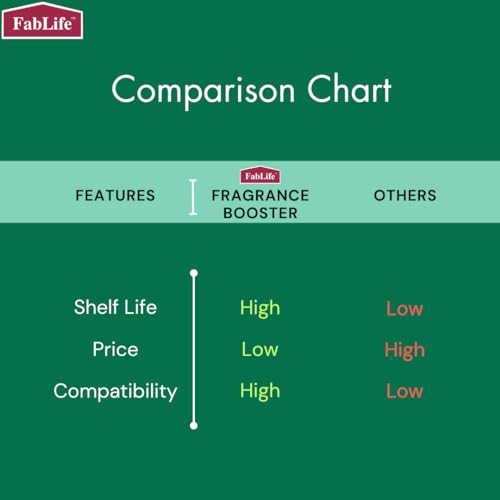 FabLife™

Comparison Chart

| FEATURES | FabLife FRAGRANCE BOOSTER | OTHERS |
|---|---|---|
| Shelf Life | High | Low |
| Price | Low | High |
| Compatibility | High | Low |